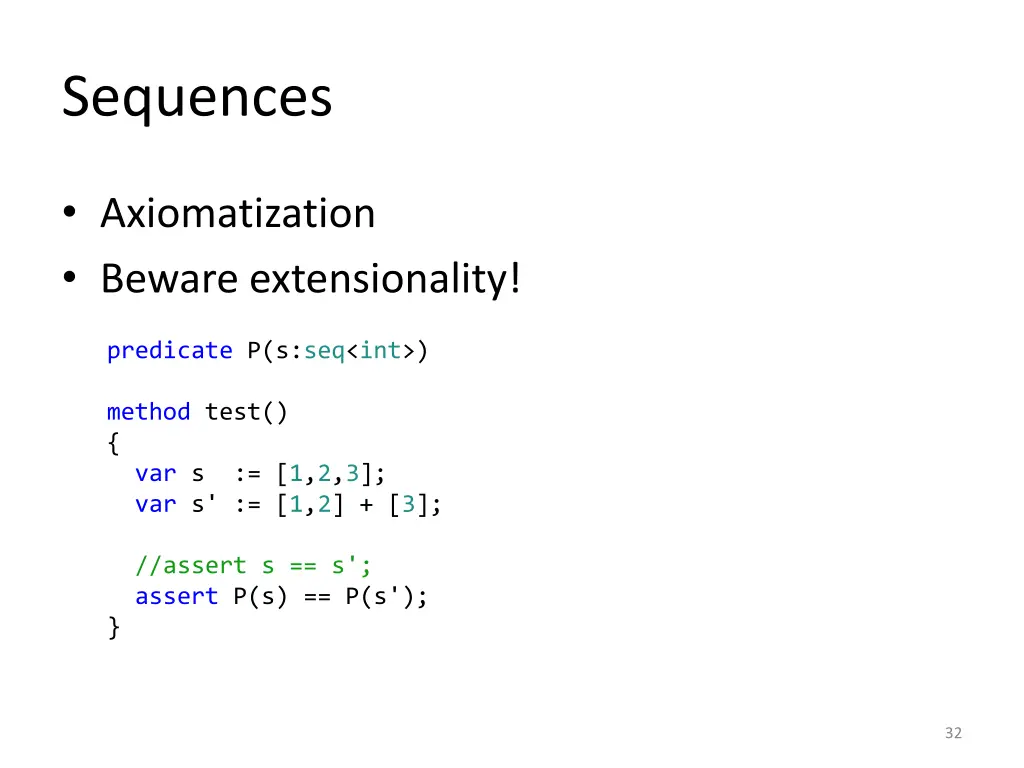 Sequences

• Axiomatization
• Beware extensionality!

predicate P(s:seq<int>)

method test()
{
  var s  := [1,2,3];
  var s' := [1,2] + [3];

  //assert s == s';
  assert P(s) == P(s');
}

32